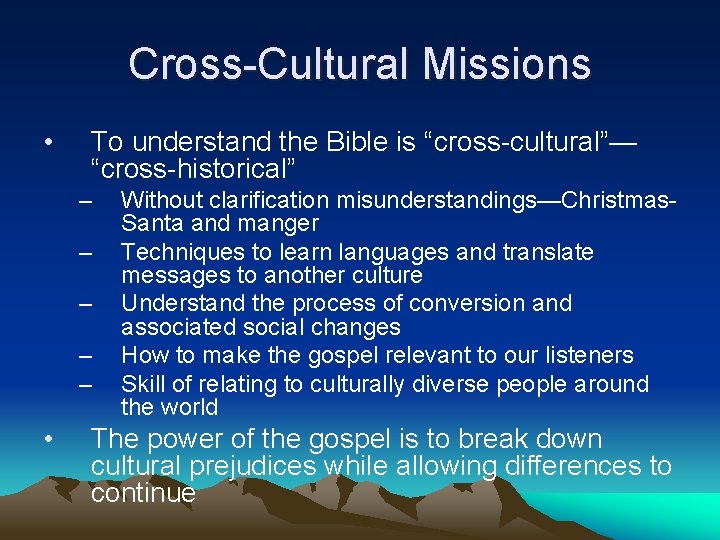 Cross-Cultural Missions

• To understand the Bible is “cross-cultural”—“cross-historical”
– Without clarification misunderstandings—Christmas-Santa and manger
– Techniques to learn languages and translate messages to another culture
– Understand the process of conversion and associated social changes
– How to make the gospel relevant to our listeners
– Skill of relating to culturally diverse people around the world

• The power of the gospel is to break down cultural prejudices while allowing differences to continue